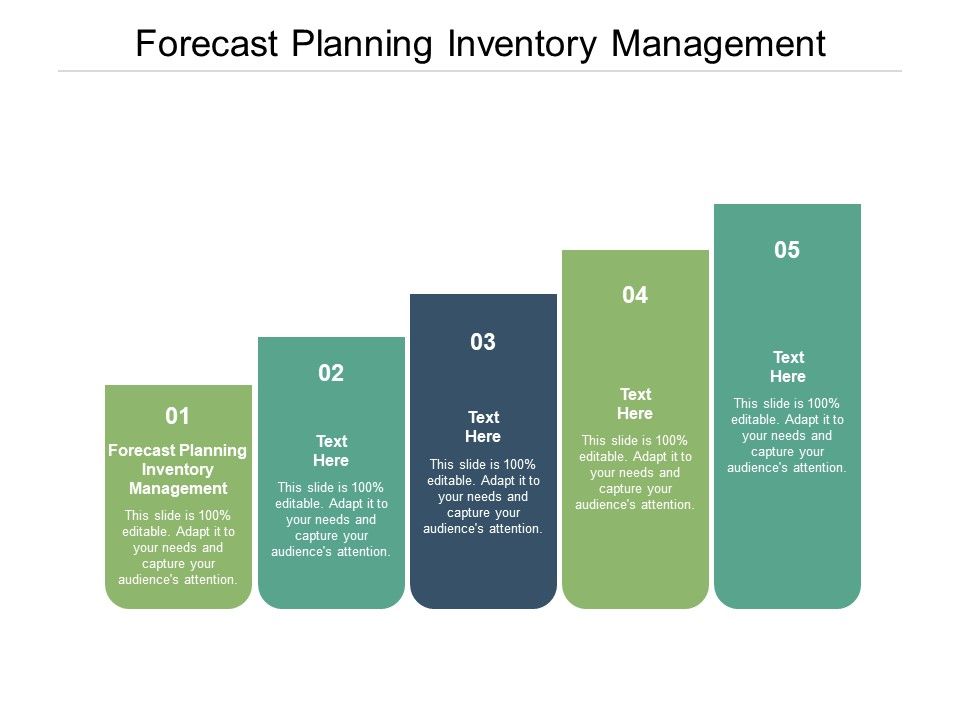 Forecast Planning Inventory Management

01

Forecast Planning Inventory Management

This slide is 100% editable. Adapt it to your needs and capture your audience's attention.

02

Text Here

This slide is 100% editable. Adapt it to your needs and capture your audience's attention.

03

Text Here

This slide is 100% editable. Adapt it to your needs and capture your audience's attention.

04

Text Here

This slide is 100% editable. Adapt it to your needs and capture your audience's attention.

05

Text Here

This slide is 100% editable. Adapt it to your needs and capture your audience's attention.